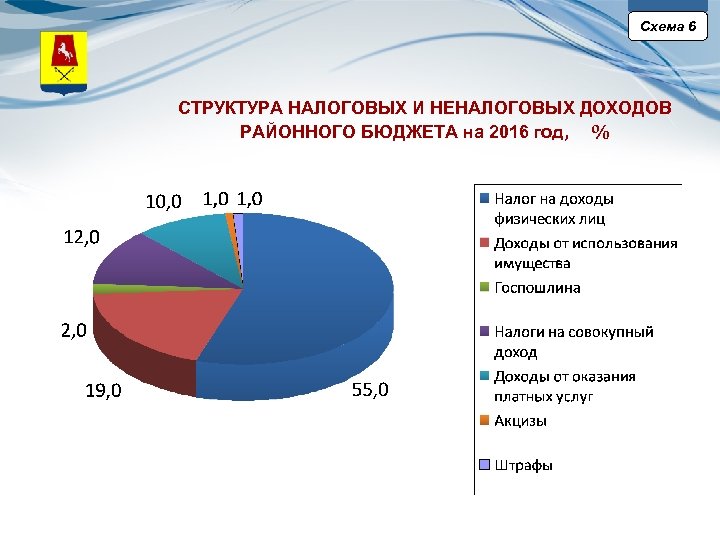 Схема 6

СТРУКТУРА НАЛОГОВЫХ И НЕНАЛОГОВЫХ ДОХОДОВ РАЙОННОГО БЮДЖЕТА на 2016 год, %

10,0
1,0
1,0
12,0
2,0
19,0
55,0

Налог на доходы физических лиц
Доходы от использования имущества
Госпошлина
Налоги на совокупный доход
Доходы от оказания платных услуг
Акцизы
Штрафы